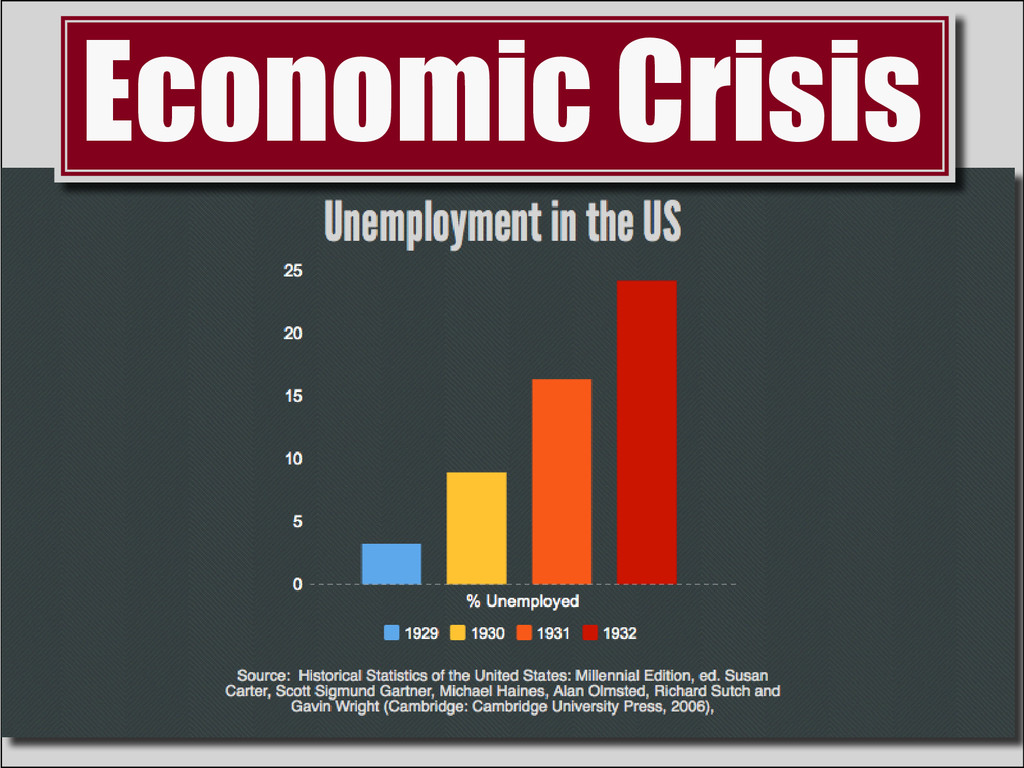 Economic Crisis

Unemployment in the US

25
20
15
10
5
0

% Unemployed

1929 1930 1931 1932

Source: Historical Statistics of the United States: Millennial Edition, ed. Susan Carter, Scott Sigmund Gartner, Michael Haines, Alan Olmsted, Richard Sutch and Gavin Wright (Cambridge: Cambridge University Press, 2006),